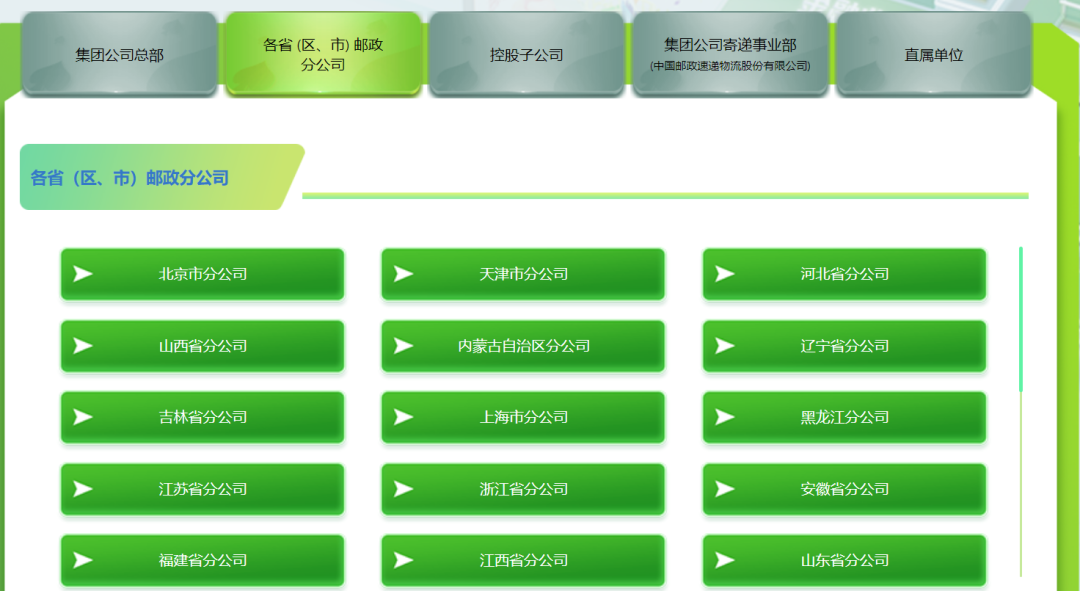 集团公司总部

各省 (区、市) 邮政分公司

控股子公司

集团公司寄递事业部
(中国邮政速递物流股份有限公司)

直属单位

各省（区、市）邮政分公司

北京市分公司

天津市分公司

河北省分公司

山西省分公司

内蒙古自治区分公司

辽宁省分公司

吉林省分公司

上海市分公司

黑龙江分公司

江苏省分公司

浙江省分公司

安徽省分公司

福建省分公司

江西省分公司

山东省分公司